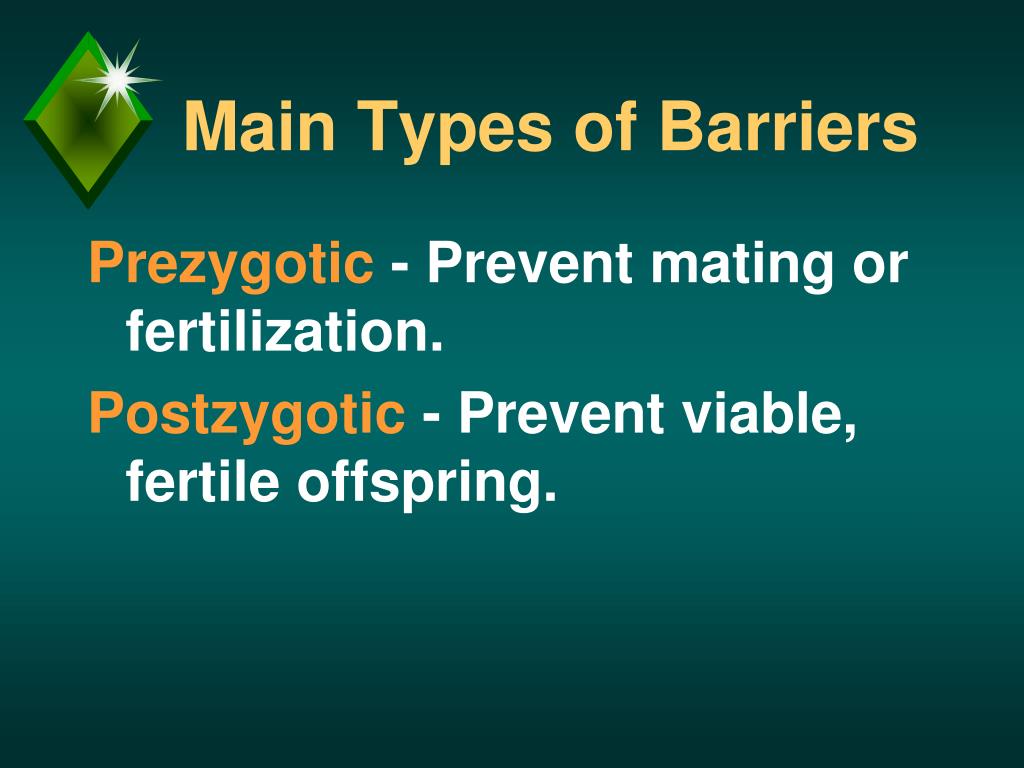 Main Types of Barriers

Prezygotic - Prevent mating or fertilization.

Postzygotic - Prevent viable, fertile offspring.